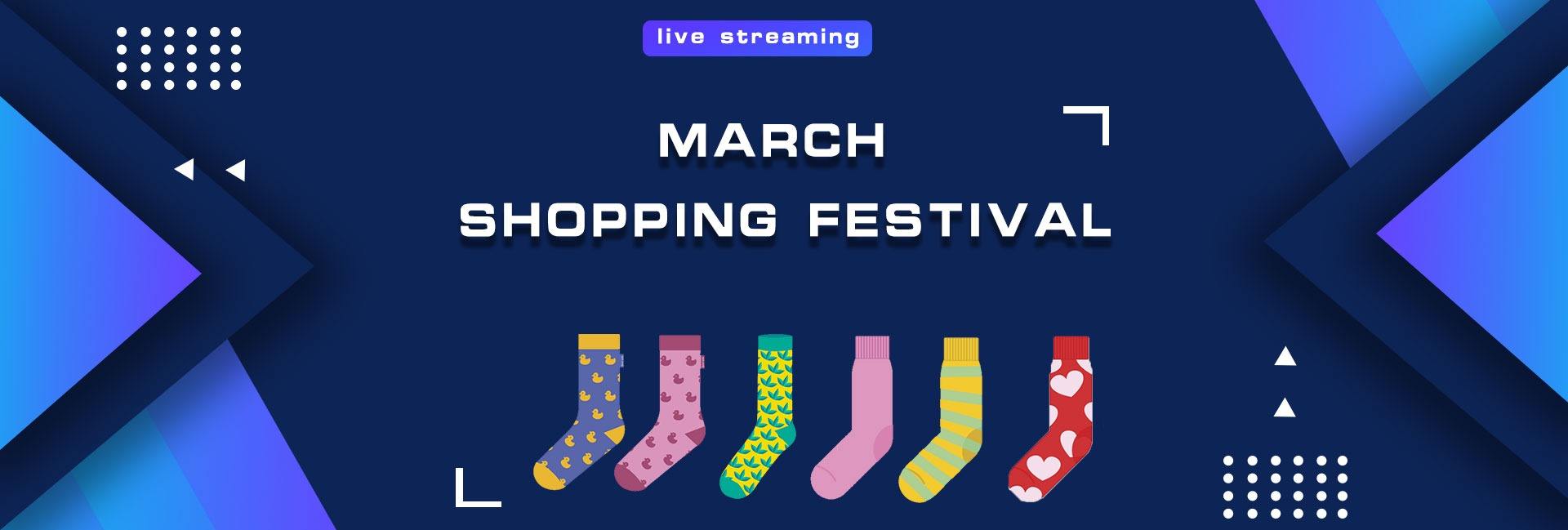 live streaming

MARCH
SHOPPING FESTIVAL